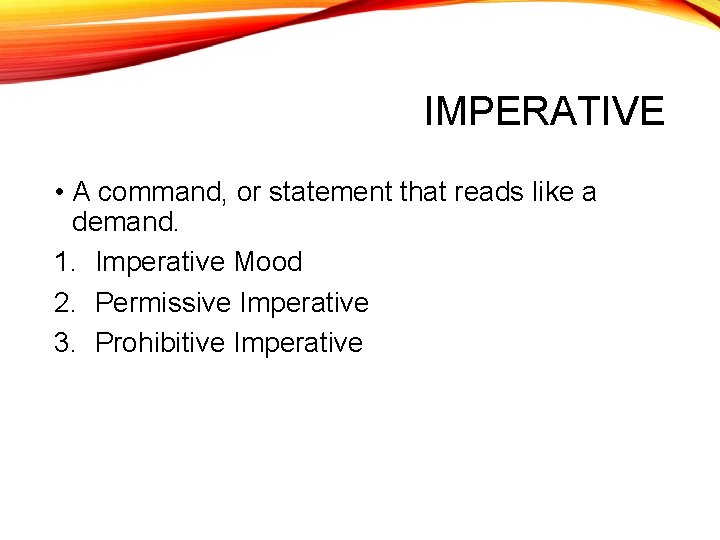 IMPERATIVE

• A command, or statement that reads like a demand.

1. Imperative Mood
2. Permissive Imperative
3. Prohibitive Imperative